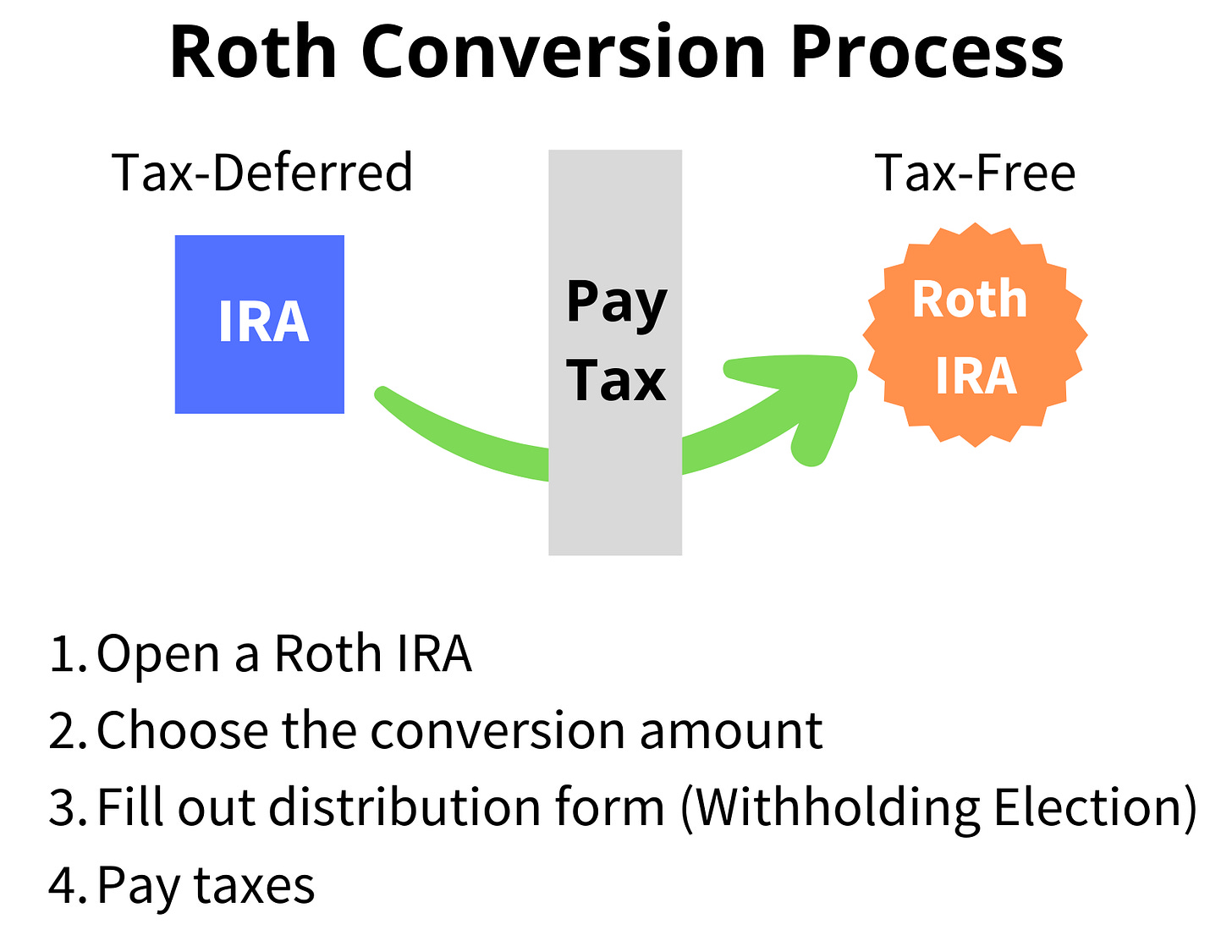 Roth Conversion Process

Tax-Deferred

IRA

Pay Tax

Tax-Free

Roth IRA

1. Open a Roth IRA
2. Choose the conversion amount
3. Fill out distribution form (Withholding Election)
4. Pay taxes